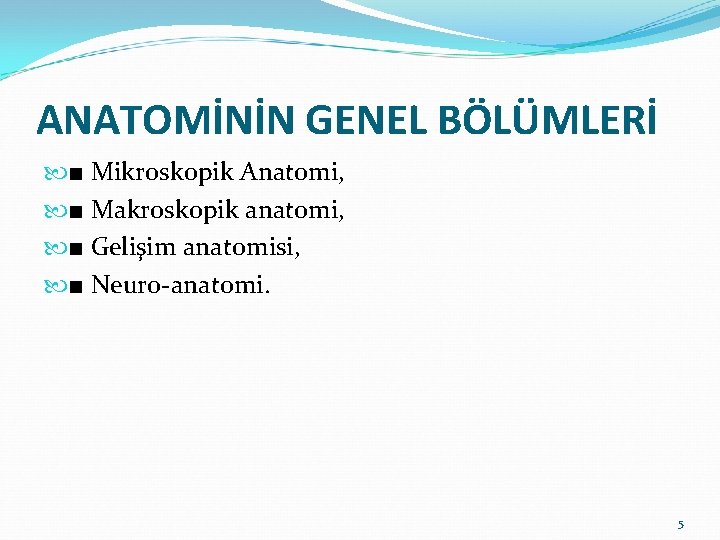 ANATOMİNİN GENEL BÖLÜMLERİ

■ Mikroskopik Anatomi,
■ Makroskopik anatomi,
■ Gelişim anatomisi,
■ Neuro-anatomi.

5